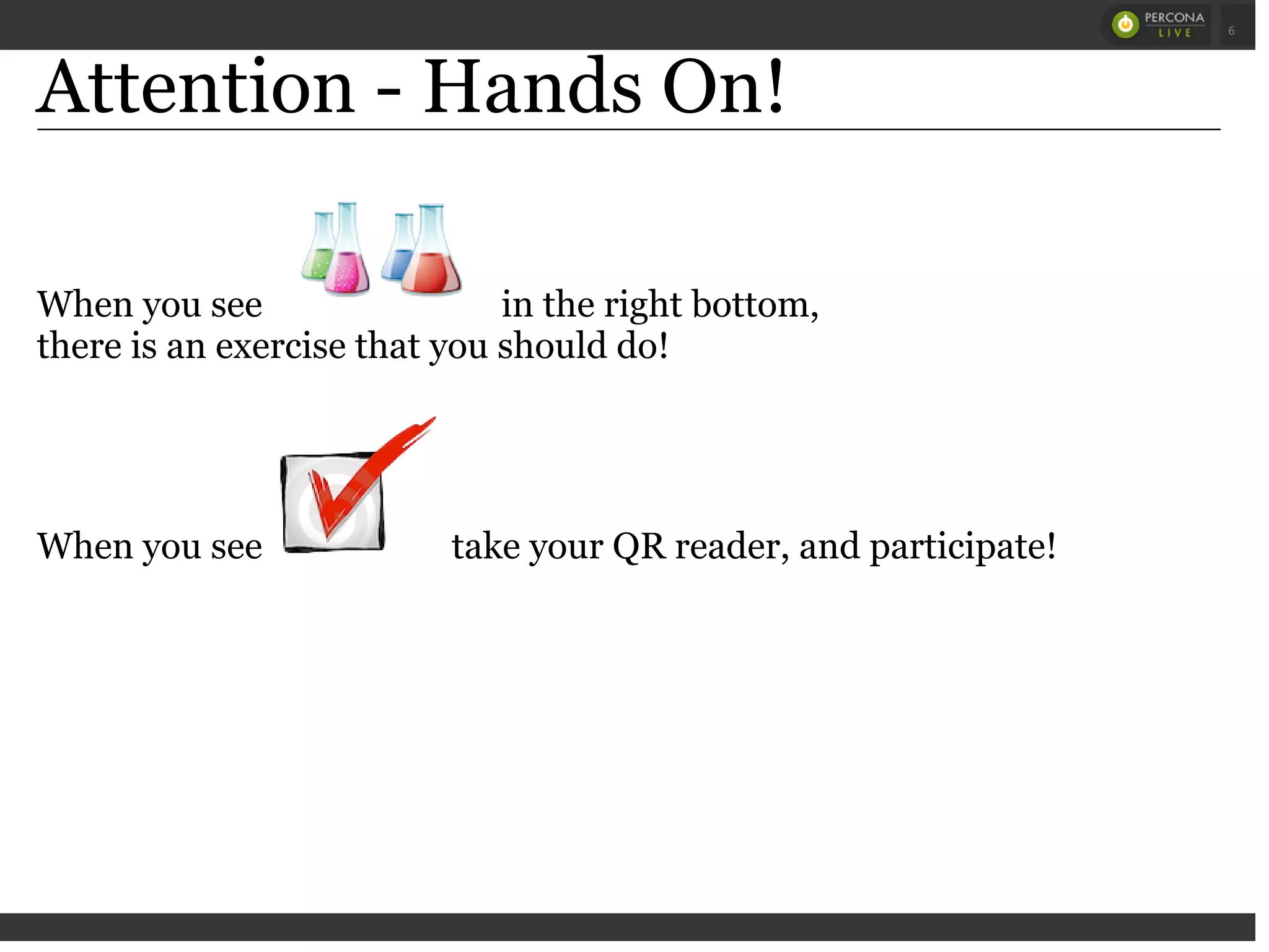 PERCONA LIVE

6

Attention - Hands On!

When you see in the right bottom, there is an exercise that you should do!

When you see take your QR reader, and participate!